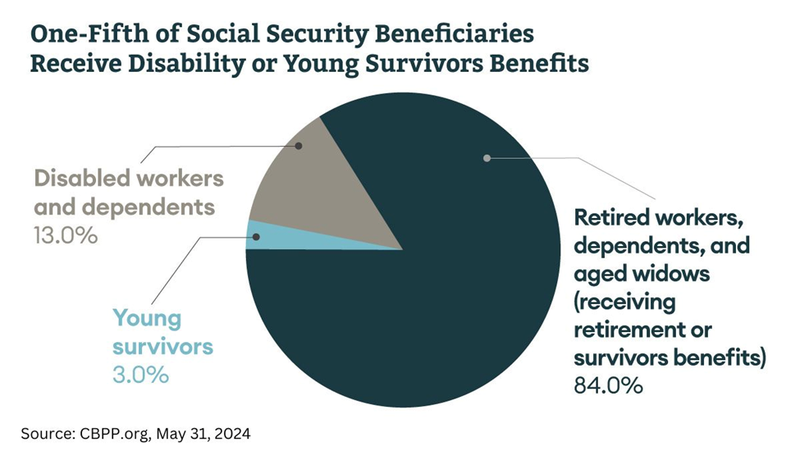 One-Fifth of Social Security Beneficiaries Receive Disability or Young Survivors Benefits

Disabled workers and dependents
13.0%

Young survivors
3.0%

Retired workers, dependents, and aged widows (receiving retirement or survivors benefits)
84.0%

Source: CBPP.org, May 31, 2024